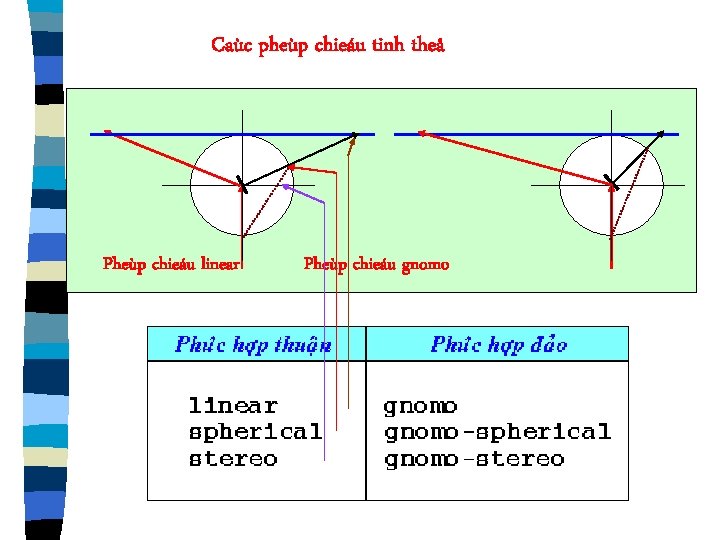 Caùc pheùp chieáu tinh theå

Pheùp chieáu linear

Pheùp chieáu gnomo

| Phức hợp thuận | Phức hợp đảo |
|---|---|
| linear<br>spherical<br>stereo | gnomo<br>gnomo-spherical<br>gnomo-stereo |